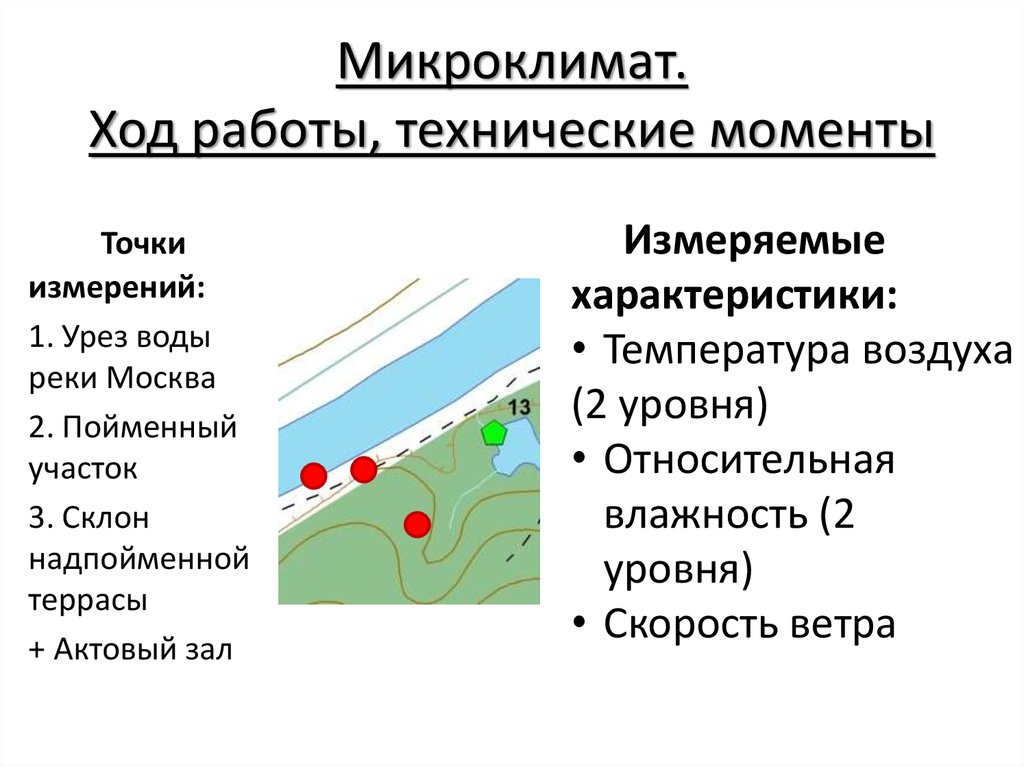 Микроклимат.
Ход работы, технические моменты

Точки измерений:

1. Урез воды реки Москва

2. Пойменный участок

3. Склон надпойменной террасы

+ Актовый зал

13

Измеряемые характеристики:

• Температура воздуха (2 уровня)

• Относительная влажность (2 уровня)

• Скорость ветра